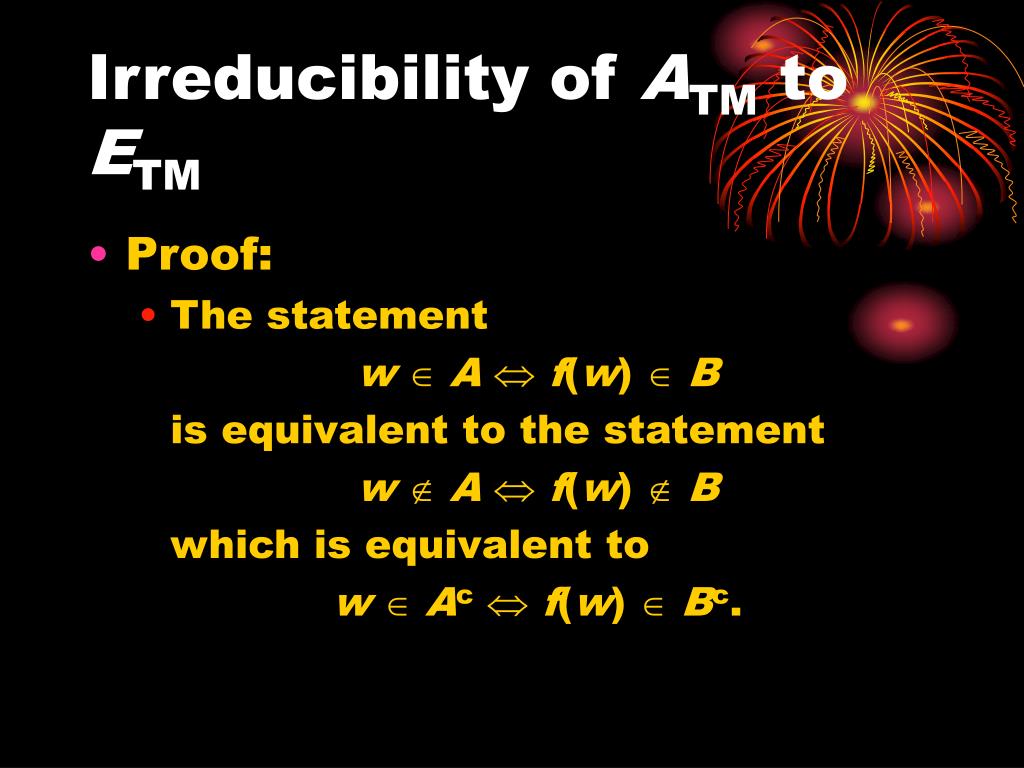 Irreducibility of $A_{TM}$ to $E_{TM}$

• Proof:
  • The statement
  $w \in A \Leftrightarrow f(w) \in B$
  is equivalent to the statement
  $w \notin A \Leftrightarrow f(w) \notin B$
  which is equivalent to
  $w \in A^c \Leftrightarrow f(w) \in B^c$.